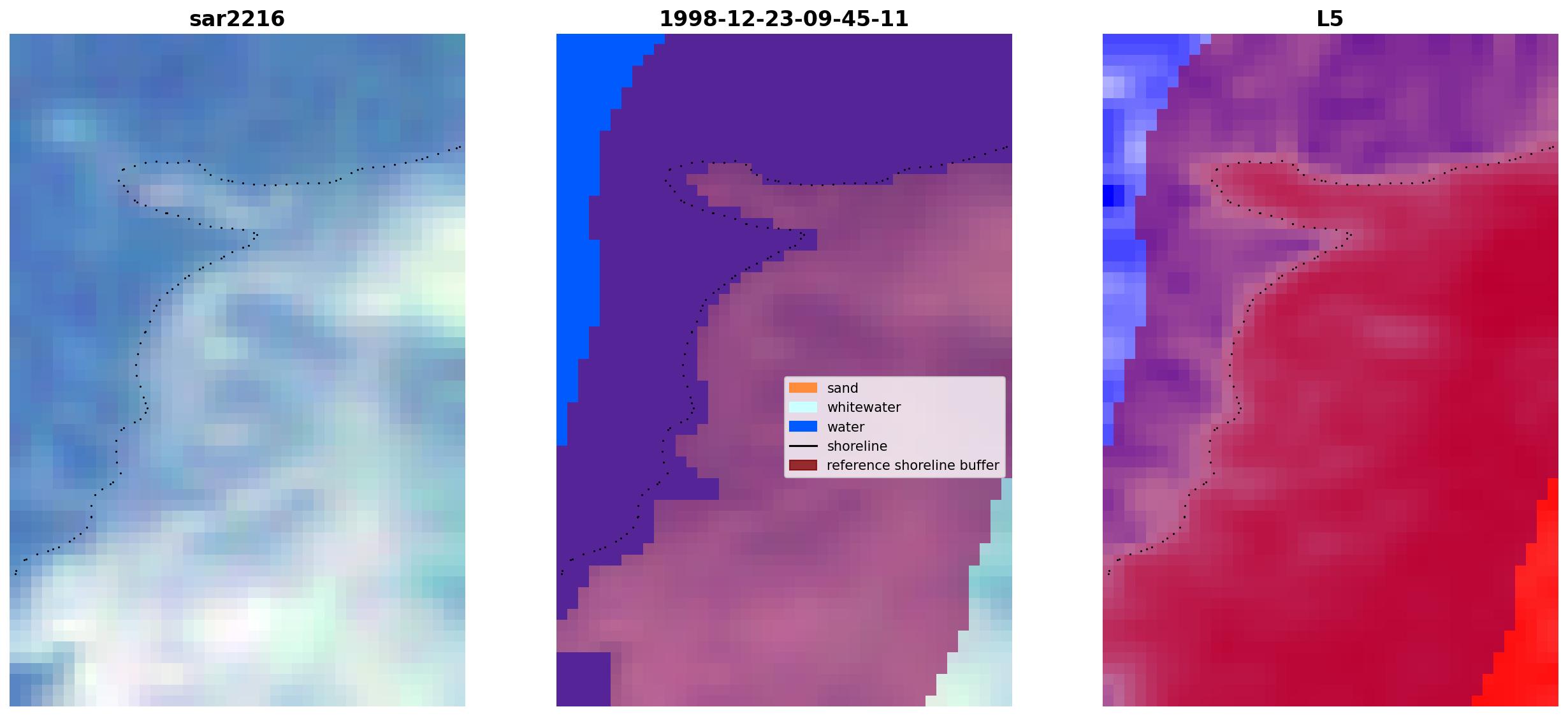 sar2216

1998-12-23-09-45-11

sand
whitewater
water
shoreline
reference shoreline buffer

L5